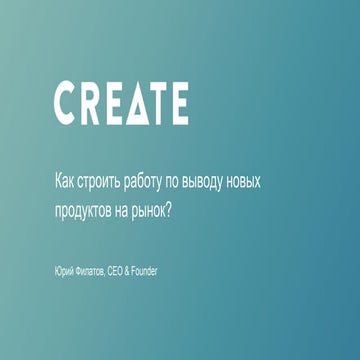 CREATE

Как строить работу по выводу новых продуктов на рынок?

Юрий Филатов, CEO & Founder